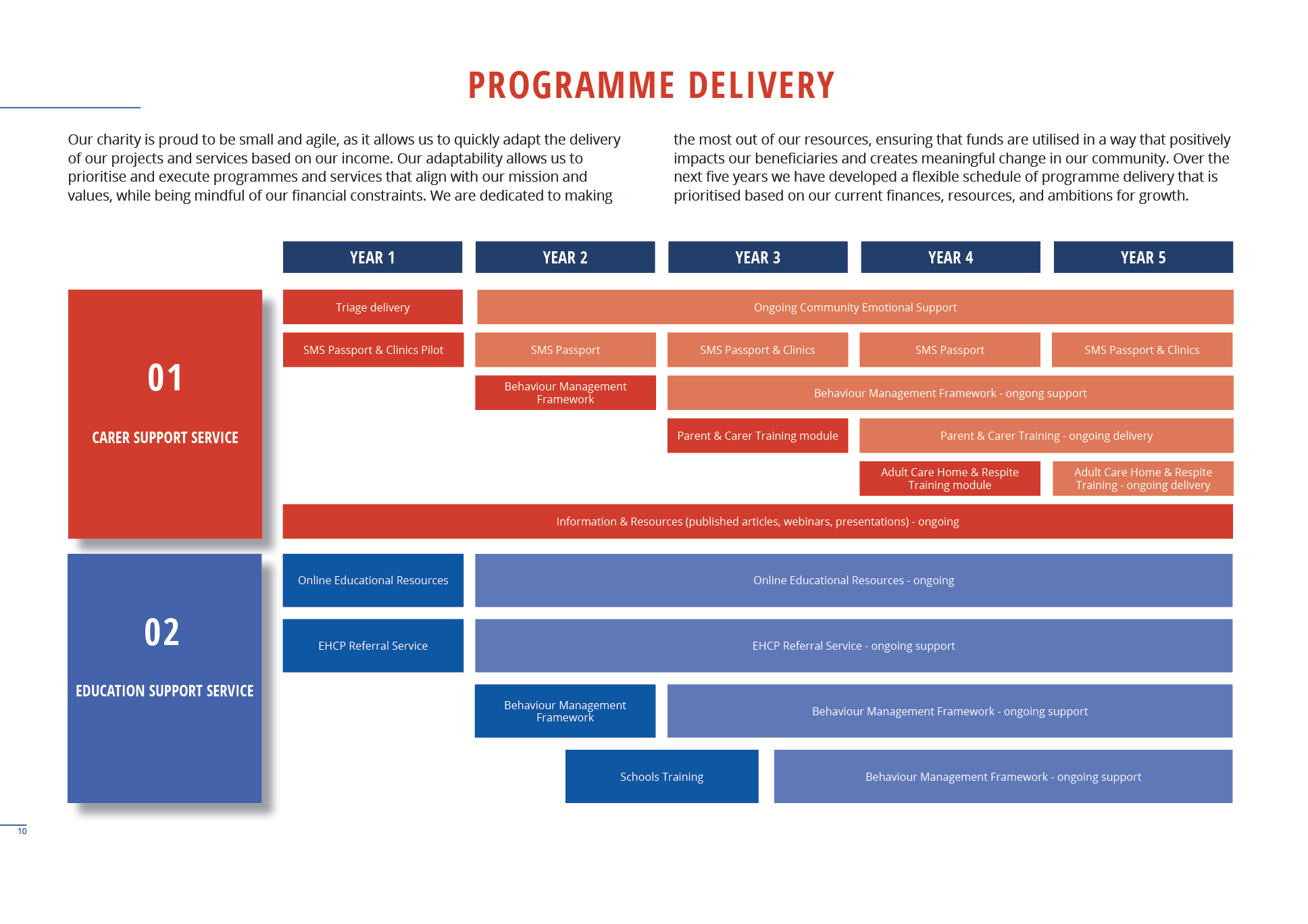 PROGRAMME DELIVERY

Our charity is proud to be small and agile, as it allows us to quickly adapt the delivery of our projects and services based on our income. Our adaptability allows us to prioritise and execute programmes and services that align with our mission and values, while being mindful of our financial constraints. We are dedicated to making the most out of our resources, ensuring that funds are utilised in a way that positively impacts our beneficiaries and creates meaningful change in our community. Over the next five years we have developed a flexible schedule of programme delivery that is prioritised based on our current finances, resources, and ambitions for growth.

YEAR 1
YEAR 2
YEAR 3
YEAR 4
YEAR 5

01
CARER SUPPORT SERVICE

Triage delivery
Ongoing Community Emotional Support
SMS Passport & Clinics Pilot
SMS Passport
SMS Passport & Clinics
SMS Passport
SMS Passport & Clinics
Behaviour Management Framework
Behaviour Management Framework - ongong support
Parent & Carer Training module
Parent & Carer Training - ongoing delivery
Adult Care Home & Respite Training module
Adult Care Home & Respite Training - ongoing delivery
Information & Resources (published articles, webinars, presentations) - ongoing

02
EDUCATION SUPPORT SERVICE

Online Educational Resources
Online Educational Resources - ongoing
EHCP Referral Service
EHCP Referral Service - ongoing support
Behaviour Management Framework
Behaviour Management Framework - ongoing support
Schools Training
Behaviour Management Framework - ongoing support

10